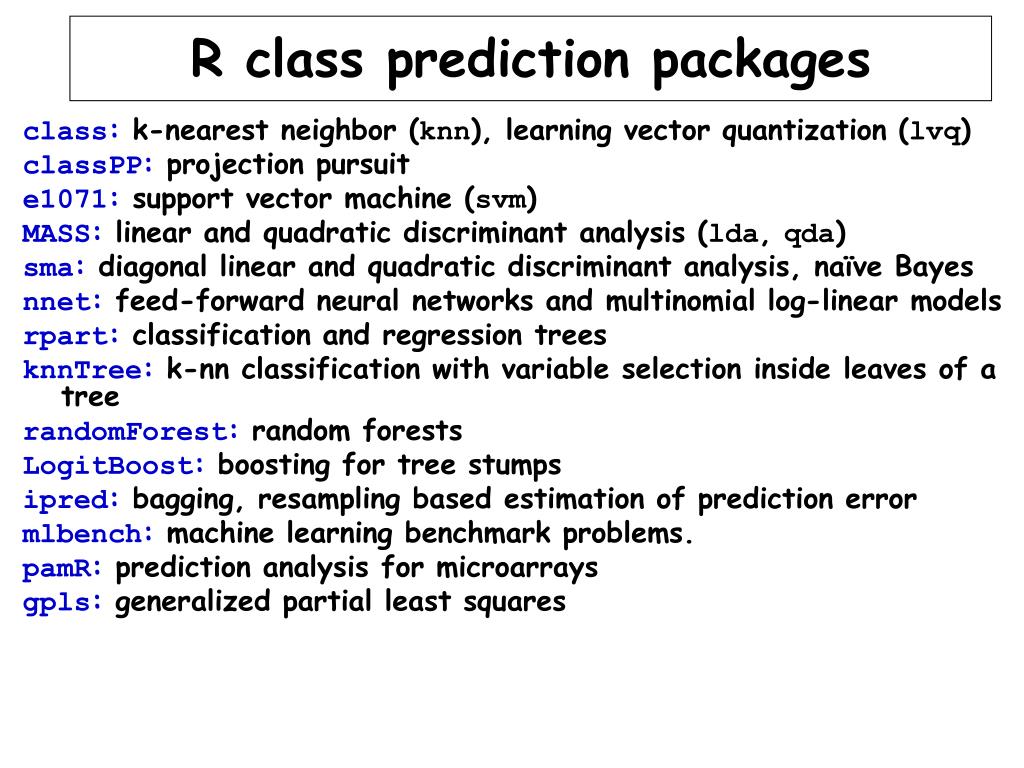 R class prediction packages

class: k-nearest neighbor (knn), learning vector quantization (lvq)
classPP: projection pursuit
e1071: support vector machine (svm)
MASS: linear and quadratic discriminant analysis (lda, qda)
sma: diagonal linear and quadratic discriminant analysis, naïve Bayes
nnet: feed-forward neural networks and multinomial log-linear models
rpart: classification and regression trees
knnTree: k-nn classification with variable selection inside leaves of a tree
randomForest: random forests
LogitBoost: boosting for tree stumps
ipred: bagging, resampling based estimation of prediction error
mlbench: machine learning benchmark problems.
pamR: prediction analysis for microarrays
gpls: generalized partial least squares